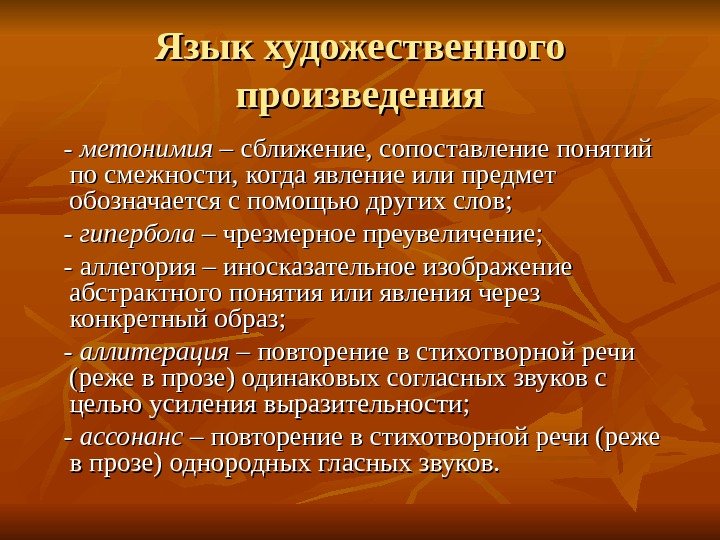 Язык художественного произведения

- метонимия – сближение, сопоставление понятий по смежности, когда явление или предмет обозначается с помощью других слов;

- гипербола – чрезмерное преувеличение;

- аллегория – иносказательное изображение абстрактного понятия или явления через конкретный образ;

- аллитерация – повторение в стихотворной речи (реже в прозе) одинаковых согласных звуков с целью усиления выразительности;

- ассонанс – повторение в стихотворной речи (реже в прозе) однородных гласных звуков.